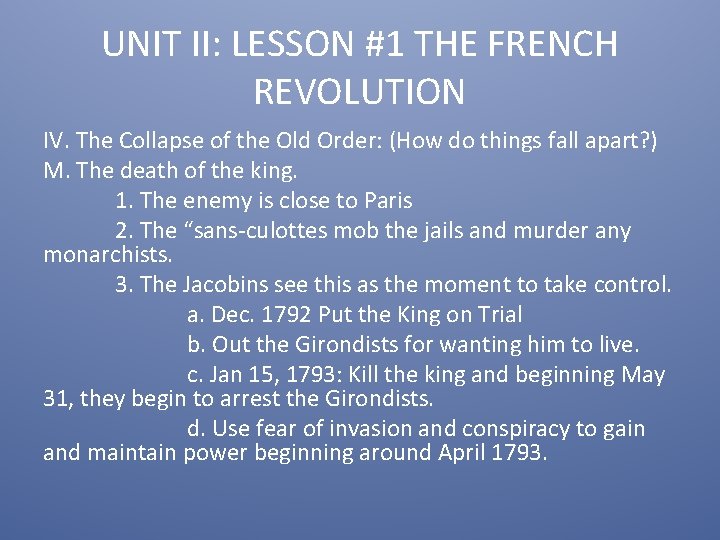 UNIT II: LESSON #1 THE FRENCH REVOLUTION

IV. The Collapse of the Old Order: (How do things fall apart?)
M. The death of the king.
1. The enemy is close to Paris
2. The “sans-culottes mob the jails and murder any monarchists.
3. The Jacobins see this as the moment to take control.
a. Dec. 1792 Put the King on Trial
b. Out the Girondists for wanting him to live.
c. Jan 15, 1793: Kill the king and beginning May 31, they begin to arrest the Girondists.
d. Use fear of invasion and conspiracy to gain and maintain power beginning around April 1793.